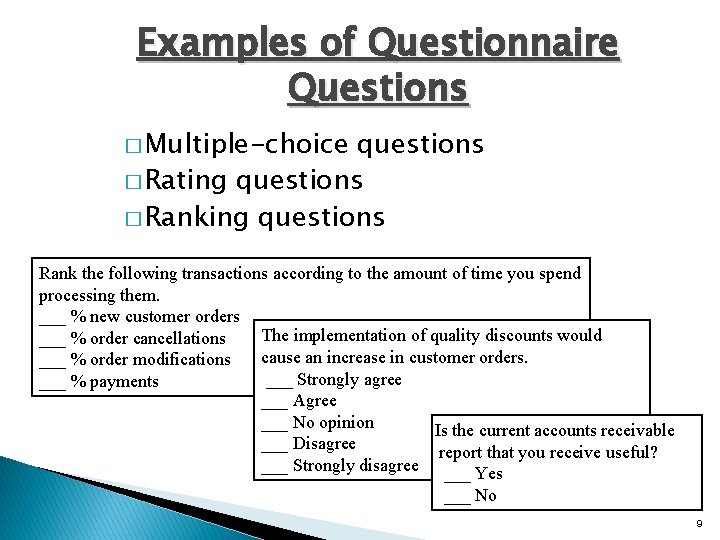 Examples of Questionnaire Questions

□ Multiple-choice questions
□ Rating questions
□ Ranking questions

Rank the following transactions according to the amount of time you spend processing them.
___ % new customer orders
___ % order cancellations
___ % order modifications
___ % payments

The implementation of quality discounts would cause an increase in customer orders.
___ Strongly agree
___ Agree
___ No opinion
___ Disagree
___ Strongly disagree

Is the current accounts receivable report that you receive useful?
___ Yes
___ No

9